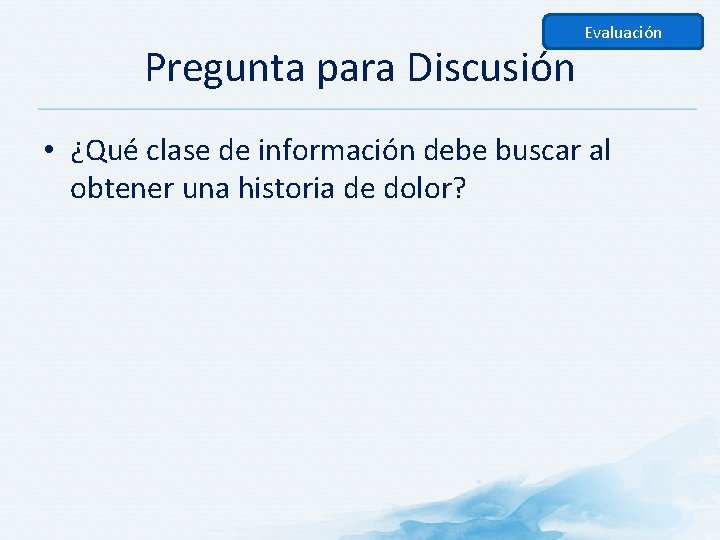 Evaluación

Pregunta para Discusión

• ¿Qué clase de información debe buscar al obtener una historia de dolor?